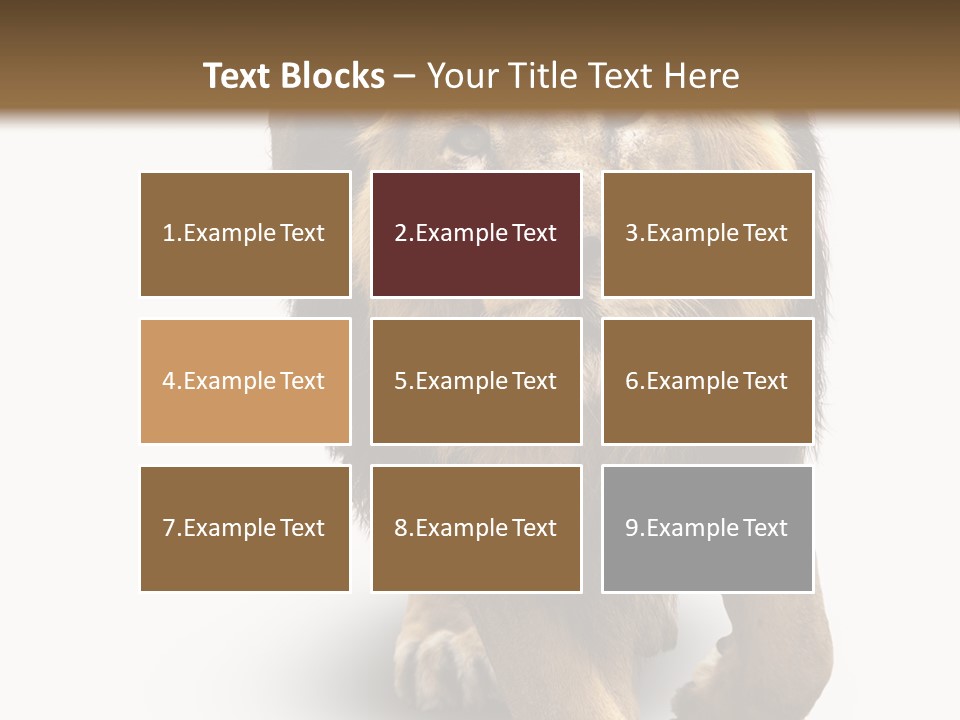 Text Blocks – Your Title Text Here

1.Example Text

2.Example Text

3.Example Text

4.Example Text

5.Example Text

6.Example Text

7.Example Text

8.Example Text

9.Example Text